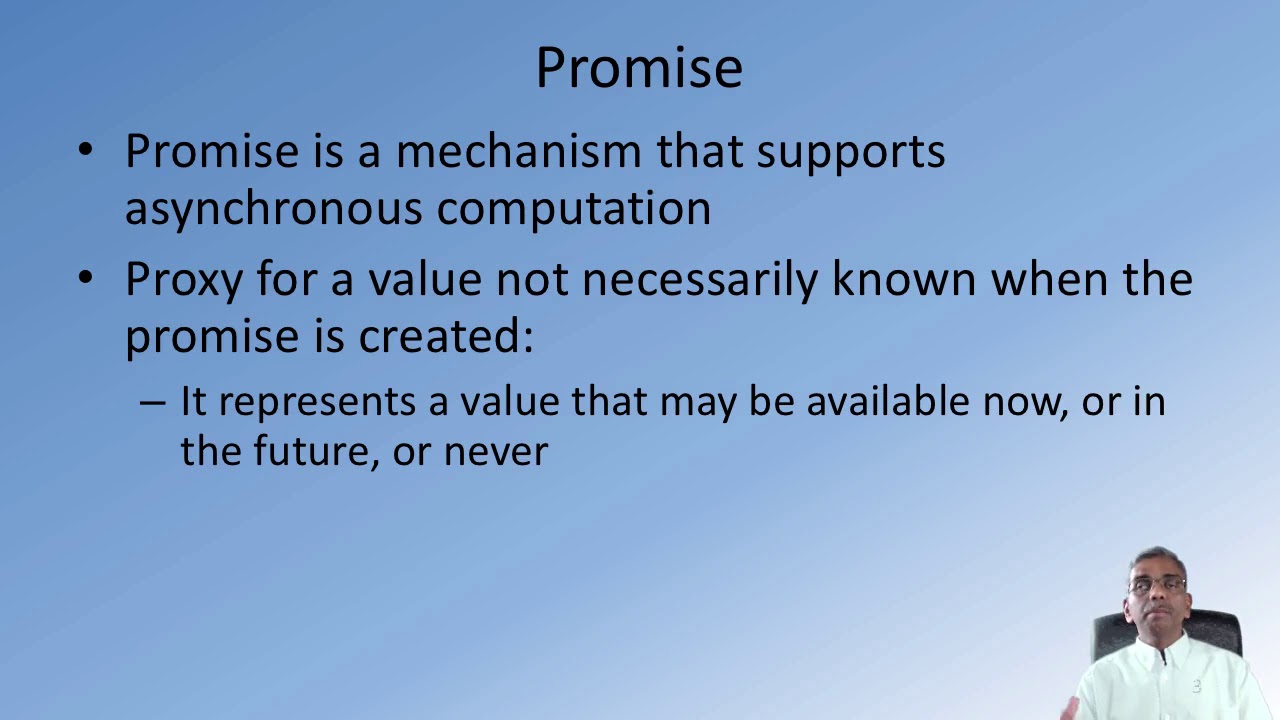 Promise

• Promise is a mechanism that supports asynchronous computation

• Proxy for a value not necessarily known when the promise is created:

– It represents a value that may be available now, or in the future, or never

3